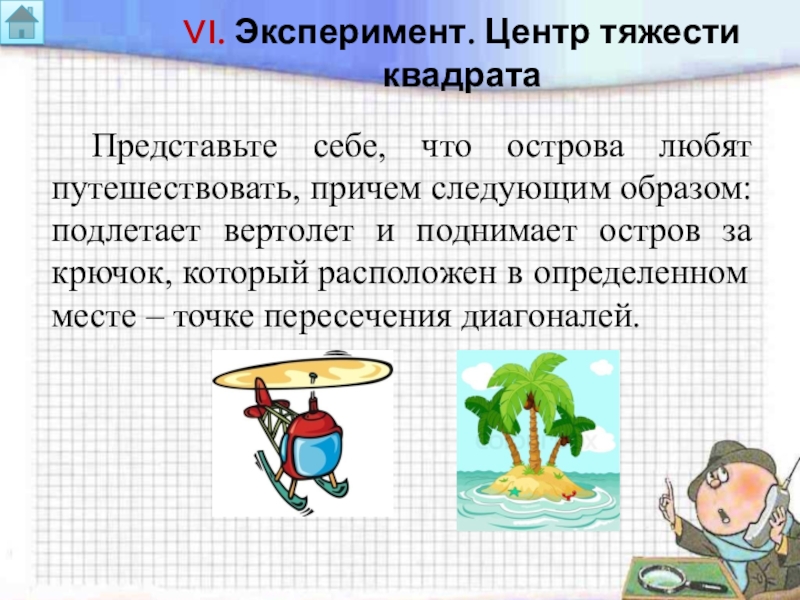 VI. Эксперимент. Центр тяжести квадрата

Представьте себе, что острова любят путешествовать, причем следующим образом: подлетает вертолет и поднимает остров за крючок, который расположен в определенном месте – точке пересечения диагоналей.